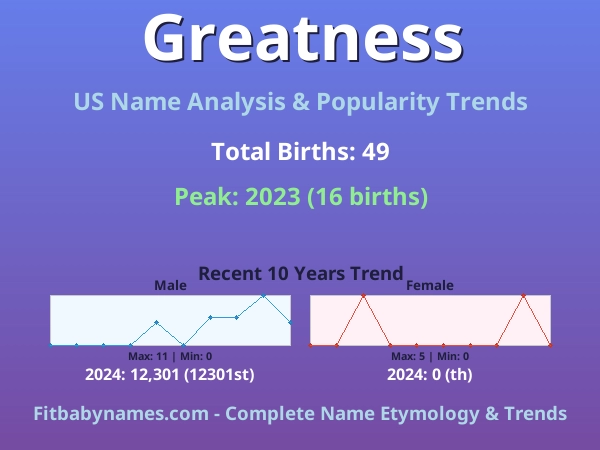 Greatness

US Name Analysis & Popularity Trends

Total Births: 49

Peak: 2023 (16 births)

Recent 10 Years Trend

Male

Max: 11 | Min: 0

2024: 12,301 (12301st)

Female

Max: 5 | Min: 0

2024: 0 (th)

Fitbabynames.com - Complete Name Etymology & Trends